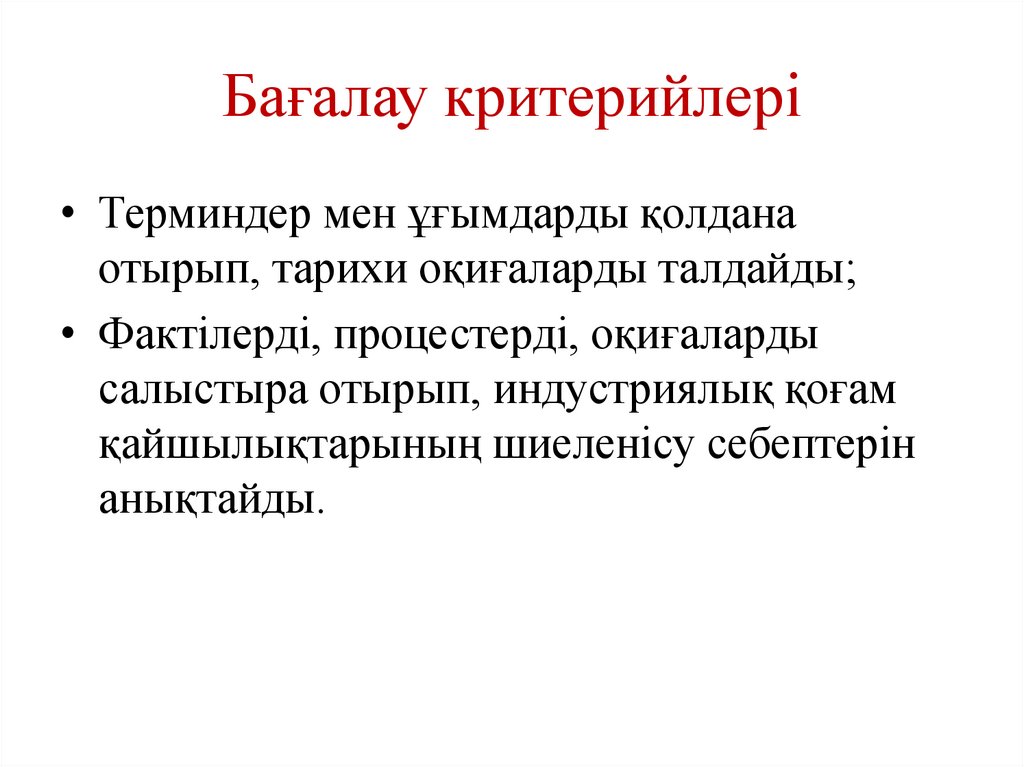 Бағалау критерийлері

• Терминдер мен ұғымдарды қолдана отырып, тарихи оқиғаларды талдайды;

• Фактілерді, процестерді, оқиғаларды салыстыра отырып, индустриялық қоғам қайшылықтарының шиеленісу себептерін анықтайды.